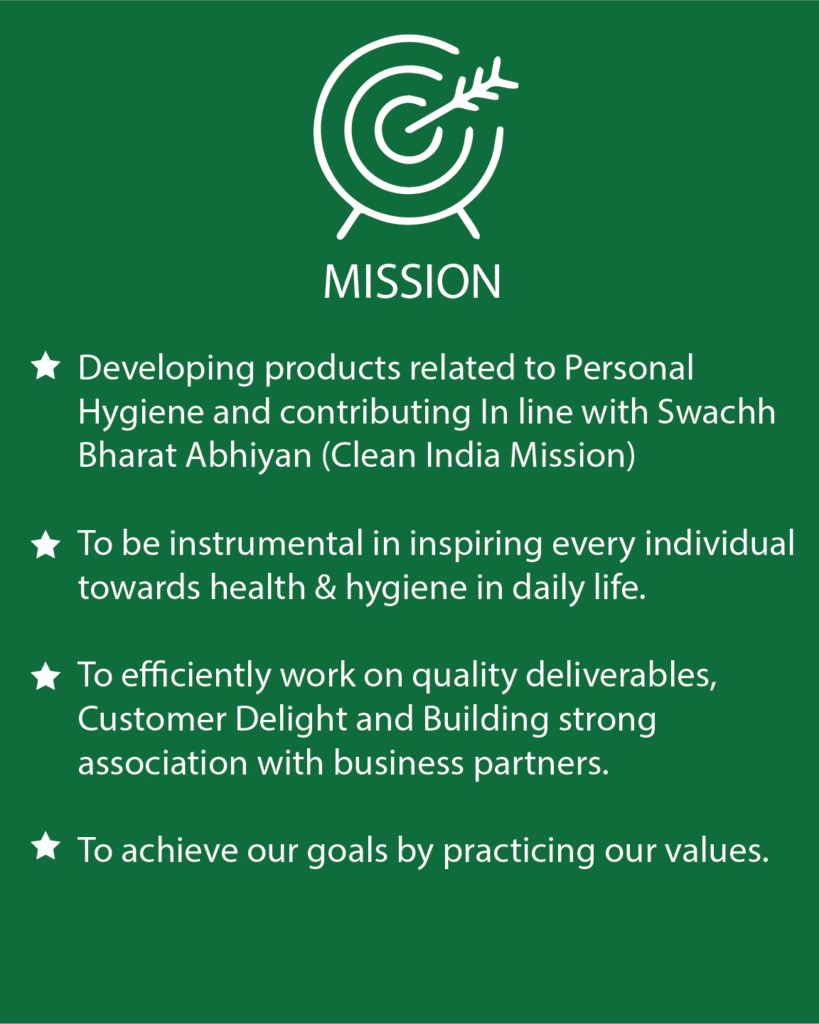 MISSION

★ Developing products related to Personal Hygiene and contributing In line with Swachh Bharat Abhiyan (Clean India Mission)

★ To be instrumental in inspiring every individual towards health & hygiene in daily life.

★ To efficiently work on quality deliverables, Customer Delight and Building strong association with business partners.

★ To achieve our goals by practicing our values.